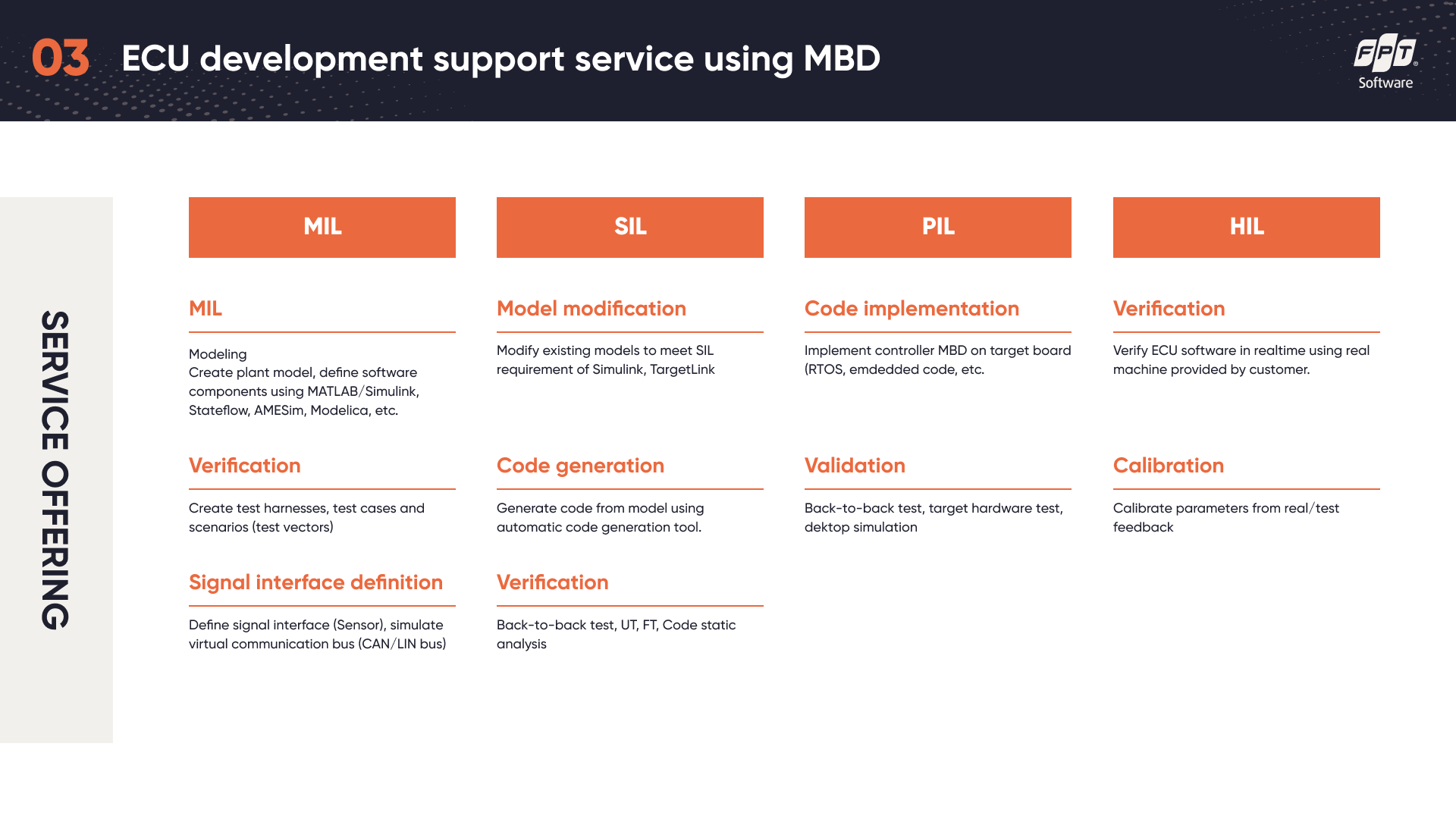 03 ECU development support service using MBD

FPT Software

SERVICE OFFERING

MIL

MIL

Modeling
Create plant model, define software components using MATLAB/Simulink, Stateflow, AMESim, Modelica, etc.

Verification

Create test harnesses, test cases and scenarios (test vectors)

Signal interface definition

Define signal interface (Sensor), simulate virtual communication bus (CAN/LIN bus)

SIL

Model modification

Modify existing models to meet SIL requirement of Simulink, TargetLink

Code generation

Generate code from model using automatic code generation tool.

Verification

Back-to-back test, UT, FT, Code static analysis

PIL

Code implementation

Implement controller MBD on target board (RTOS, emdedded code, etc.

Validation

Back-to-back test, target hardware test, dektop simulation

HIL

Verification

Verify ECU software in realtime using real machine provided by customer.

Calibration

Calibrate parameters from real/test feedback